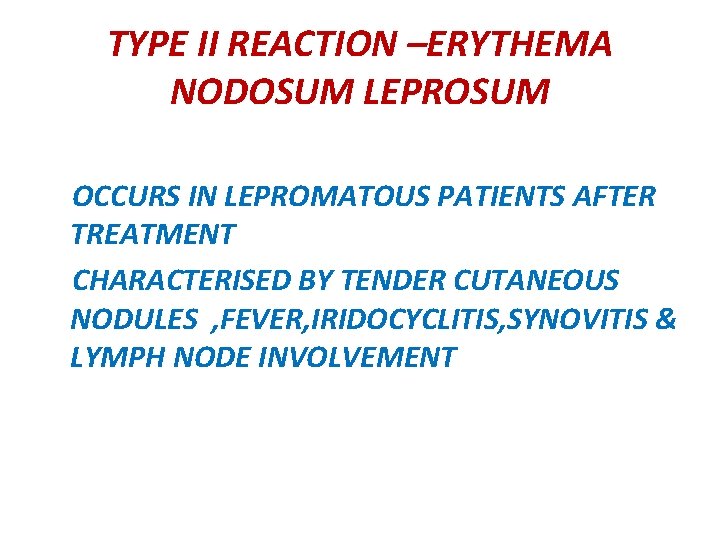 TYPE II REACTION –ERYTHEMA NODOSUM LEPROSUM

OCCURS IN LEPROMATOUS PATIENTS AFTER TREATMENT

CHARACTERISED BY TENDER CUTANEOUS NODULES ,FEVER,IRIDOCYCLITIS,SYNOVITIS & LYMPH NODE INVOLVEMENT